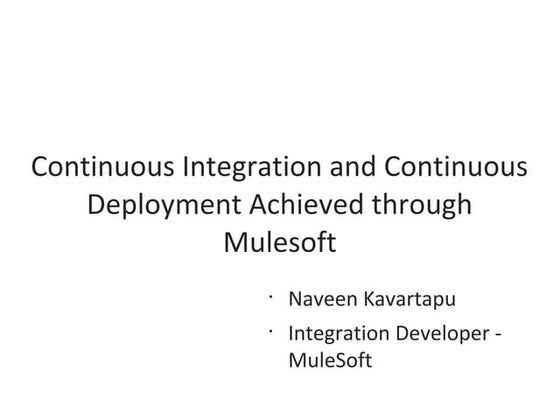 Continuous Integration and Continuous Deployment Achieved through Mulesoft

· Naveen Kavartapu
· Integration Developer - MuleSoft